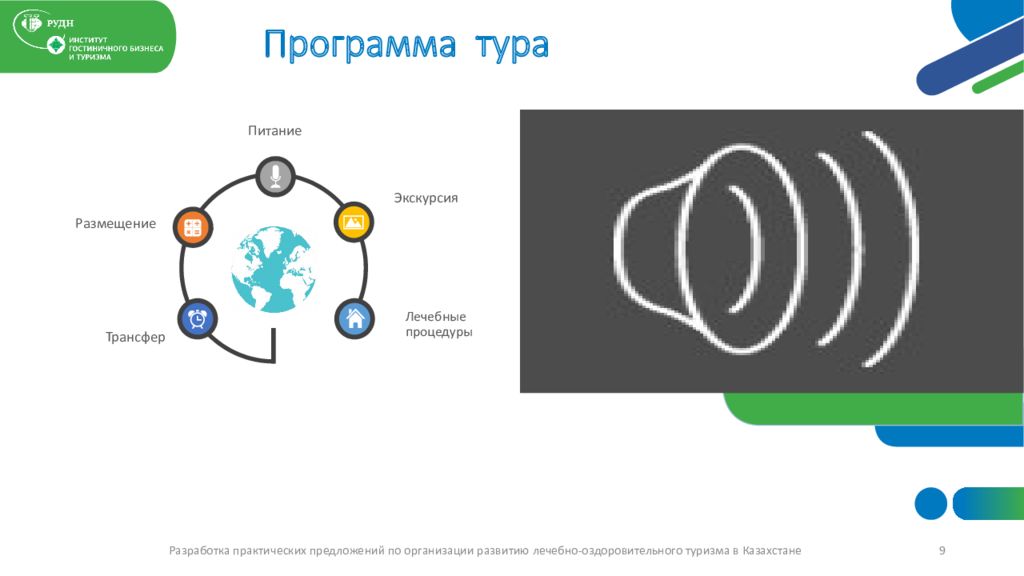 РУДН
ИНСТИТУТ ГОСТИНИЧНОГО БИЗНЕСА И ТУРИЗМА

Программа тура

Питание

Экскурсия

Размещение

Лечебные процедуры

Трансфер

Разработка практических предложений по организации развитию лечебно-оздоровительного туризма в Казахстане

9